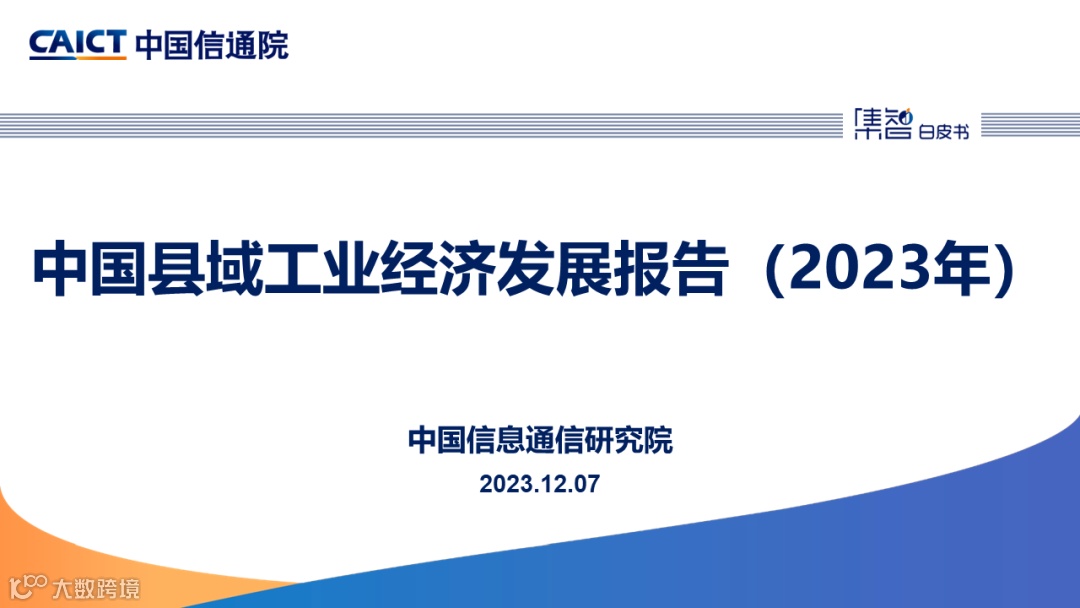 CAICT 中国信通院

集智 白皮书

中国县域工业经济发展报告（2023年）

中国信息通信研究院

2023.12.07

大数跨境